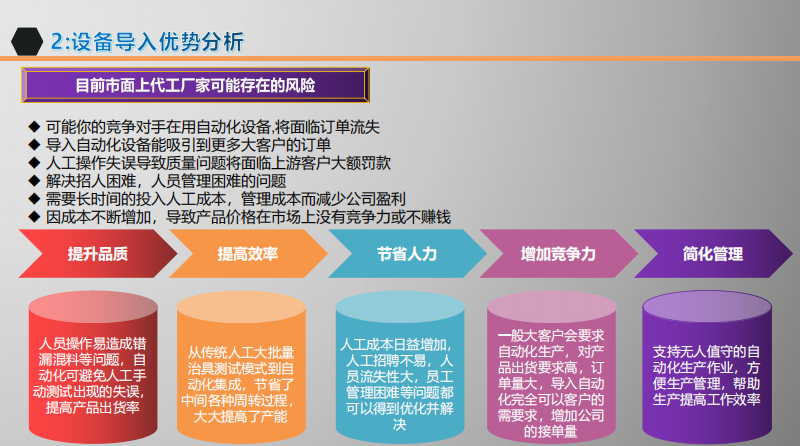 2:设备导入优势分析

目前市面上代工厂家可能存在的风险

◆ 可能你的竞争对手在用自动化设备,将面临订单流失
◆ 导入自动化设备能吸引到更多大客户的订单
◆ 人工操作失误导致质量问题将面临上游客户大额罚款
◆ 解决招人困难，人员管理困难的问题
◆ 需要长时间的投入人工成本，管理成本而减少公司盈利
◆ 因成本不断增加，导致产品价格在市场上没有竞争力或不赚钱

提升品质

提高效率

节省人力

增加竞争力

简化管理

人员操作易造成错漏混料等问题，自动化可避免人工手动测试出现的失误，提高产品出货率

从传统人工大批量治具测试模式到自动化集成，节省了中间各种周转过程，大大提高了产能

人工成本日益增加，人工招聘不易，人员流失性大，员工管理困难等问题都可以得到优化并解决

一般大客户会要求自动化生产，对产品出货要求高，订单量大，导入自动化完全可以客户的需要求，增加公司的接单量

支持无人值守的自动化生产作业，方便生产管理，帮助生产提高工作效率